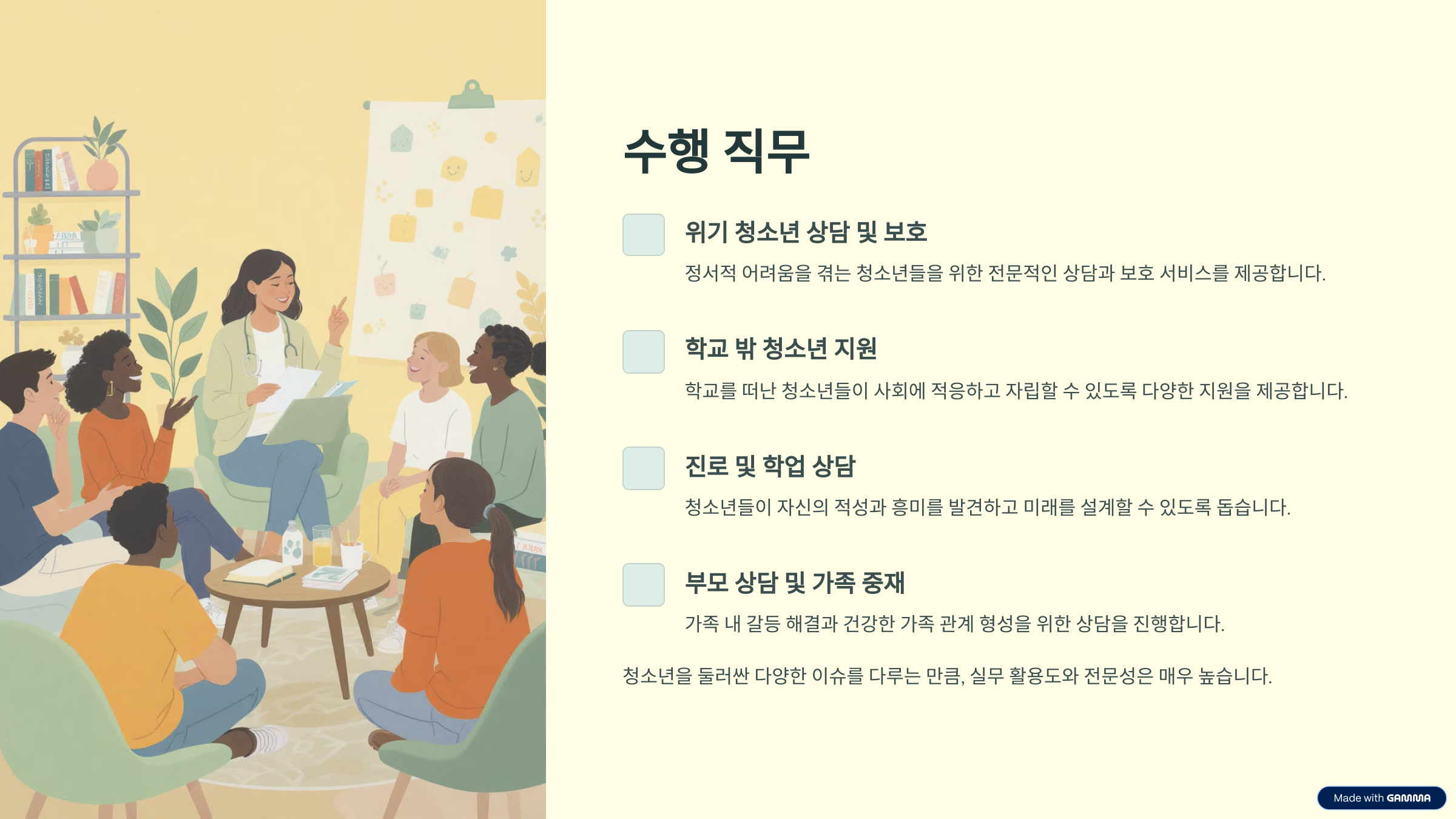 수행 직무

위기 청소년 상담 및 보호

정서적 어려움을 겪는 청소년들을 위한 전문적인 상담과 보호 서비스를 제공합니다.

학교 밖 청소년 지원

학교를 떠난 청소년들이 사회에 적응하고 자립할 수 있도록 다양한 지원을 제공합니다.

진로 및 학업 상담

청소년들이 자신의 적성과 흥미를 발견하고 미래를 설계할 수 있도록 돕습니다.

부모 상담 및 가족 중재

가족 내 갈등 해결과 건강한 가족 관계 형성을 위한 상담을 진행합니다.

청소년을 둘러싼 다양한 이슈를 다루는 만큼, 실무 활용도와 전문성은 매우 높습니다.

Made with GAMMA